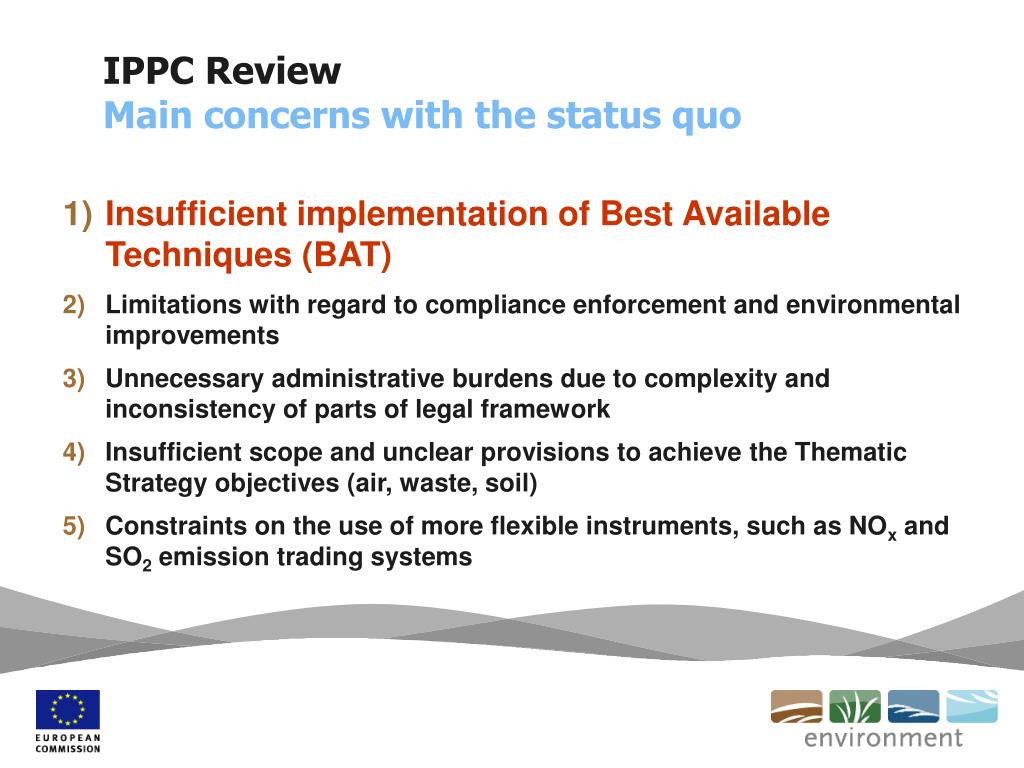 IPPC Review
Main concerns with the status quo

1) Insufficient implementation of Best Available Techniques (BAT)

2) Limitations with regard to compliance enforcement and environmental improvements

3) Unnecessary administrative burdens due to complexity and inconsistency of parts of legal framework

4) Insufficient scope and unclear provisions to achieve the Thematic Strategy objectives (air, waste, soil)

5) Constraints on the use of more flexible instruments, such as $NO_x$ and $SO_2$ emission trading systems

EUROPEAN COMMISSION

environment